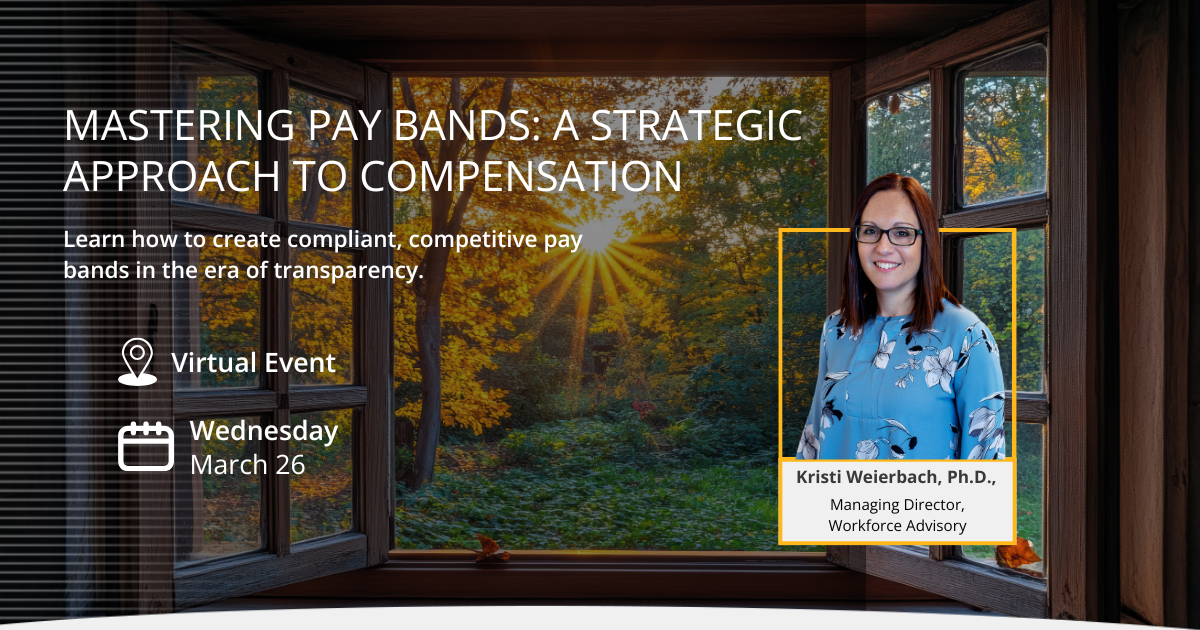 MASTERING PAY BANDS: A STRATEGIC APPROACH TO COMPENSATION

Learn how to create compliant, competitive pay bands in the era of transparency.

Virtual Event

Wednesday
March 26

Kristi Weierbach, Ph.D.,
Managing Director,
Workforce Advisory